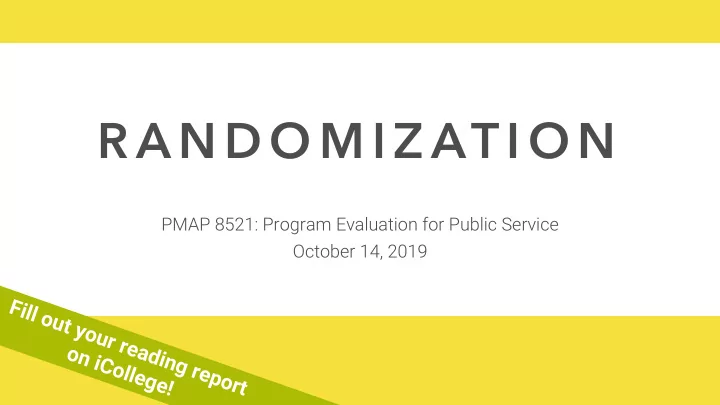 RANDOMIZATION

PMAP 8521: Program Evaluation for Public Service
October 14, 2019

Fill out your reading report on iCollege!